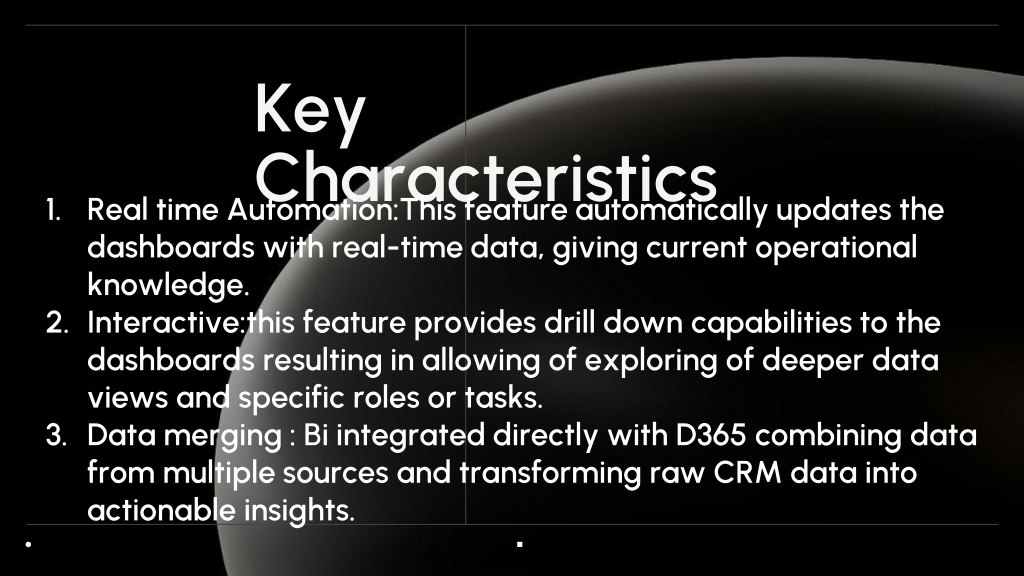 Key Characteristics

1. Real time Automation:This feature automatically updates the dashboards with real-time data, giving current operational knowledge.
2. Interactive:this feature provides drill down capabilities to the dashboards resulting in allowing of exploring of deeper data views and specific roles or tasks.
3. Data merging : Bi integrated directly with D365 combining data from multiple sources and transforming raw CRM data into actionable insights.